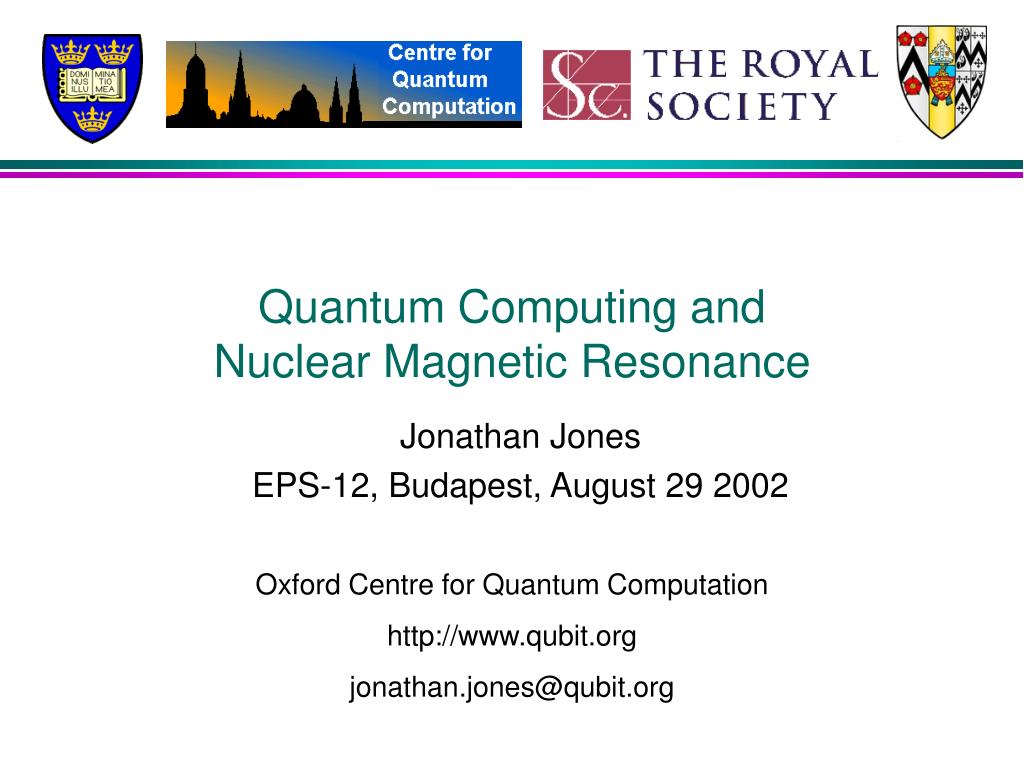 DOMI NUS ILLU MINA TIO MEA

Centre for Quantum Computation

THE ROYAL SOCIETY

Quantum Computing and Nuclear Magnetic Resonance

Jonathan Jones

EPS-12, Budapest, August 29 2002

Oxford Centre for Quantum Computation

http://www.qubit.org

jonathan.jones@qubit.org